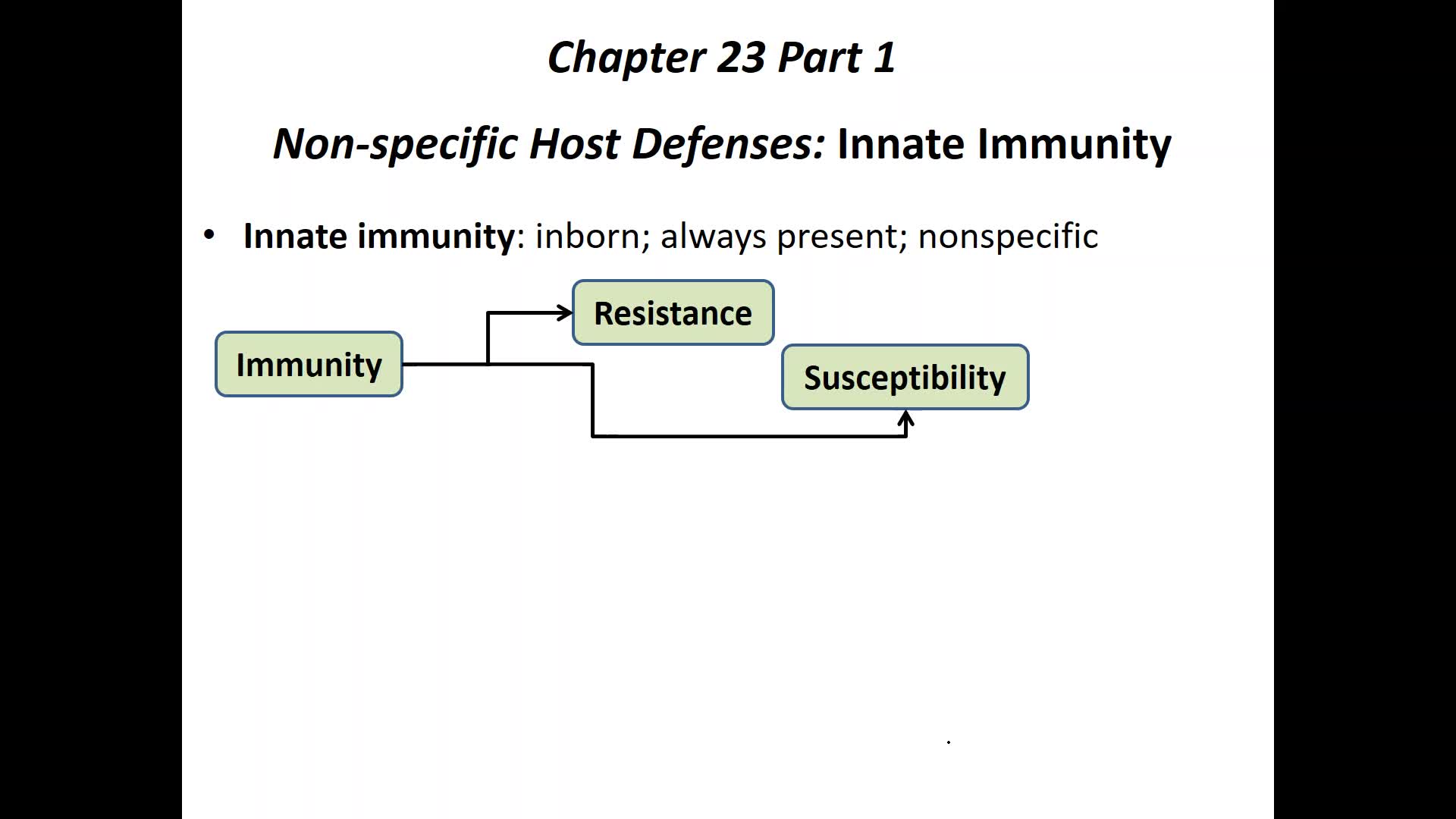 Chapter 23 Part 1

Non-specific Host Defenses: Innate Immunity

• Innate immunity: inborn; always present; nonspecific

Immunity

Resistance

Susceptibility